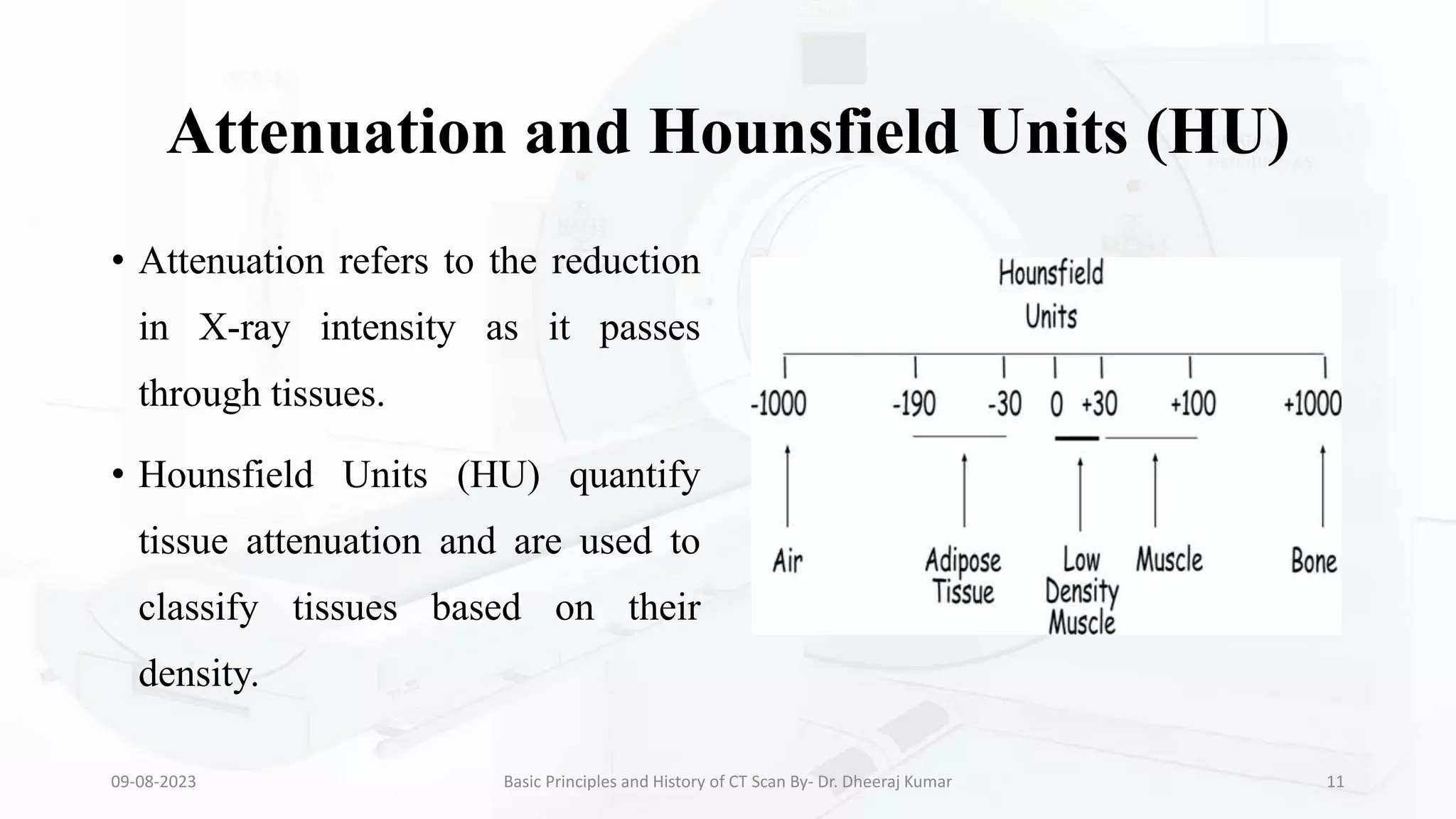 Attenuation and Hounsfield Units (HU)

• Attenuation refers to the reduction in X-ray intensity as it passes through tissues.

• Hounsfield Units (HU) quantify tissue attenuation and are used to classify tissues based on their density.

Hounsfield Units

-1000 -190 -30 0 +30 +100 +1000

Air

Adipose Tissue

Low Density Muscle

Muscle

Bone

09-08-2023

Basic Principles and History of CT Scan By- Dr. Dheeraj Kumar

11